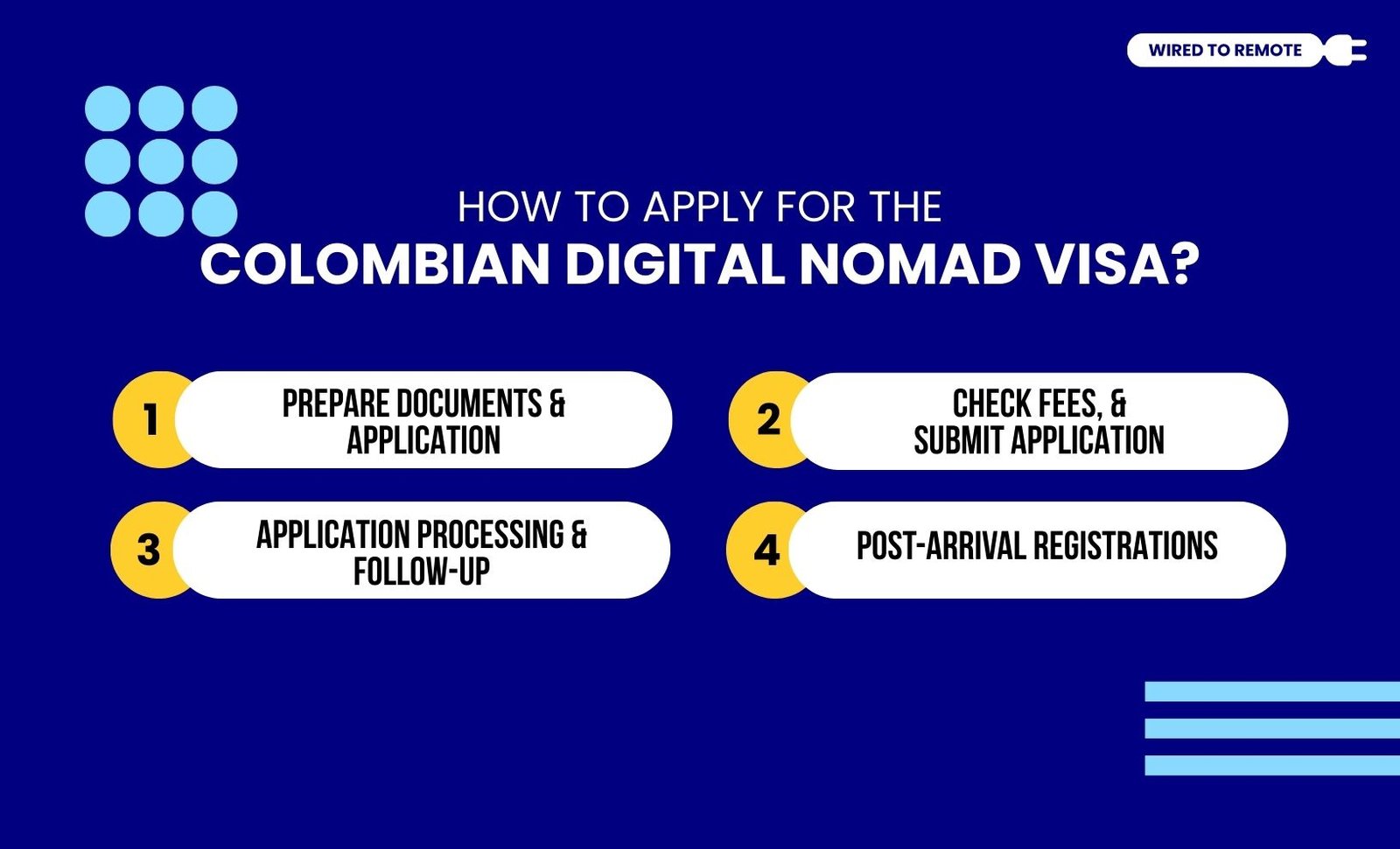 WIRED TO REMOTE

HOW TO APPLY FOR THE
COLOMBIAN DIGITAL NOMAD VISA?

1 PREPARE DOCUMENTS & APPLICATION

2 CHECK FEES, & SUBMIT APPLICATION

3 APPLICATION PROCESSING & FOLLOW-UP

4 POST-ARRIVAL REGISTRATIONS